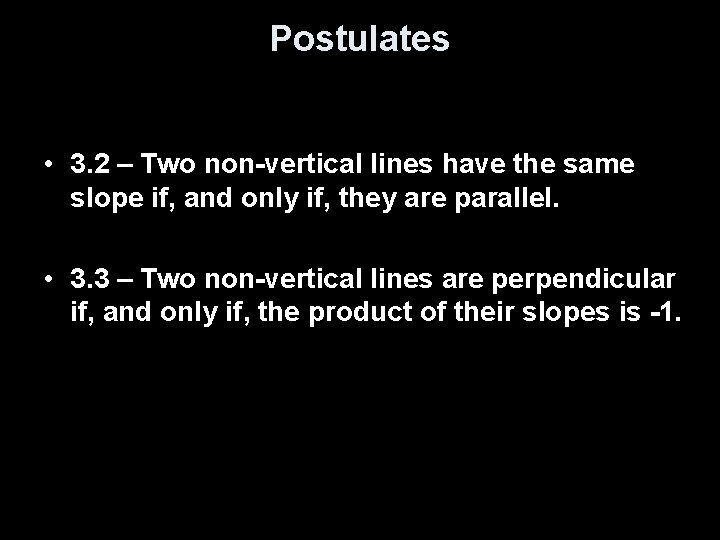 Postulates

• 3.2 – Two non-vertical lines have the same slope if, and only if, they are parallel.

• 3.3 – Two non-vertical lines are perpendicular if, and only if, the product of their slopes is -1.